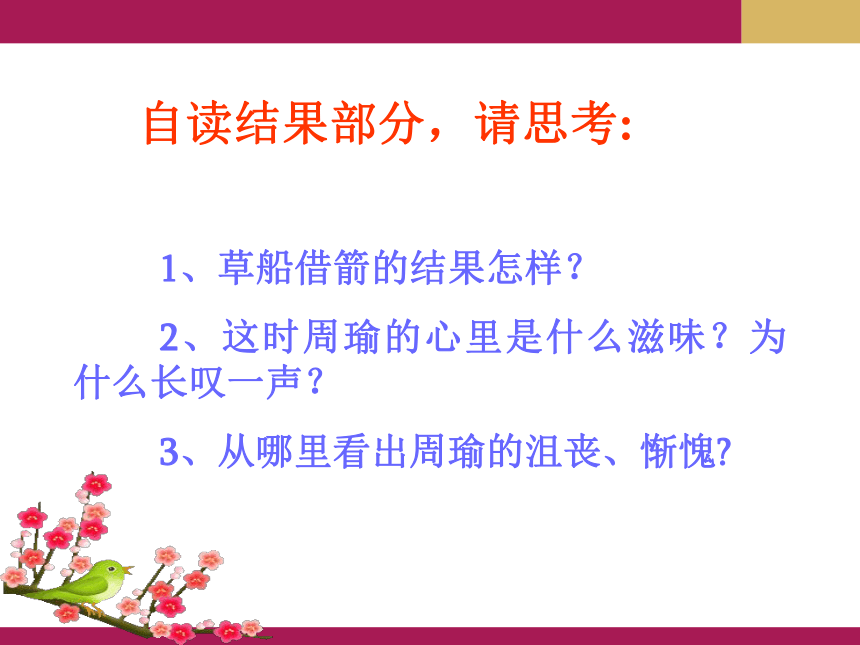 自读结果部分，请思考：

1、草船借箭的结果怎样？

2、这时周瑜的心里是什么滋味？为什么长叹一声？

3、从哪里看出周瑜的沮丧、惭愧?